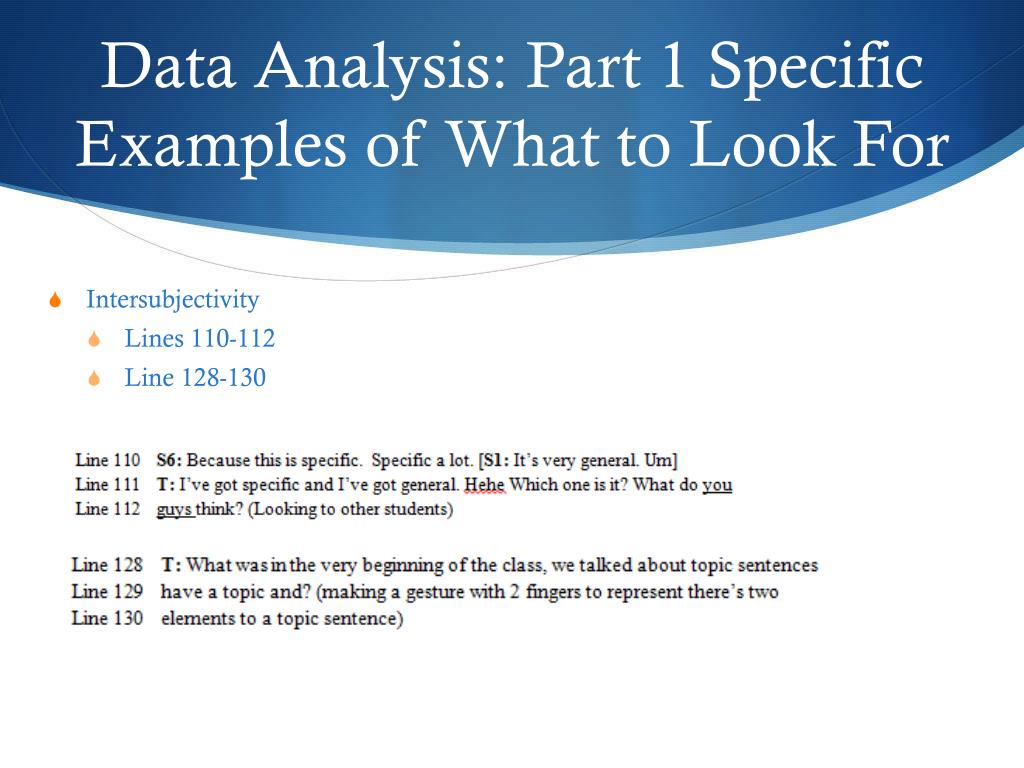 Data Analysis: Part 1 Specific Examples of What to Look For

Intersubjectivity

Lines 110-112

Line 128-130

Line 110 S6: Because this is specific. Specific a lot. [S1: It's very general. Um]
Line 111 T: I've got specific and I've got general. Hehe Which one is it? What do you
Line 112 guys think? (Looking to other students)

Line 128 T: What was in the very beginning of the class, we talked about topic sentences
Line 129 have a topic and? (making a gesture with 2 fingers to represent there's two
Line 130 elements to a topic sentence)